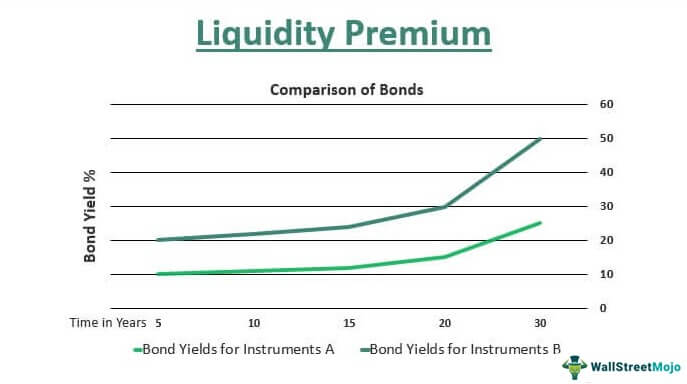 Liquidity Premium

Comparison of Bonds

Bond Yield %

60
50
40
30
20
10
0

Time in Years 5 10 15 20 30

Bond Yields for Instruments A Bond Yields for Instruments B

WallStreetMojo